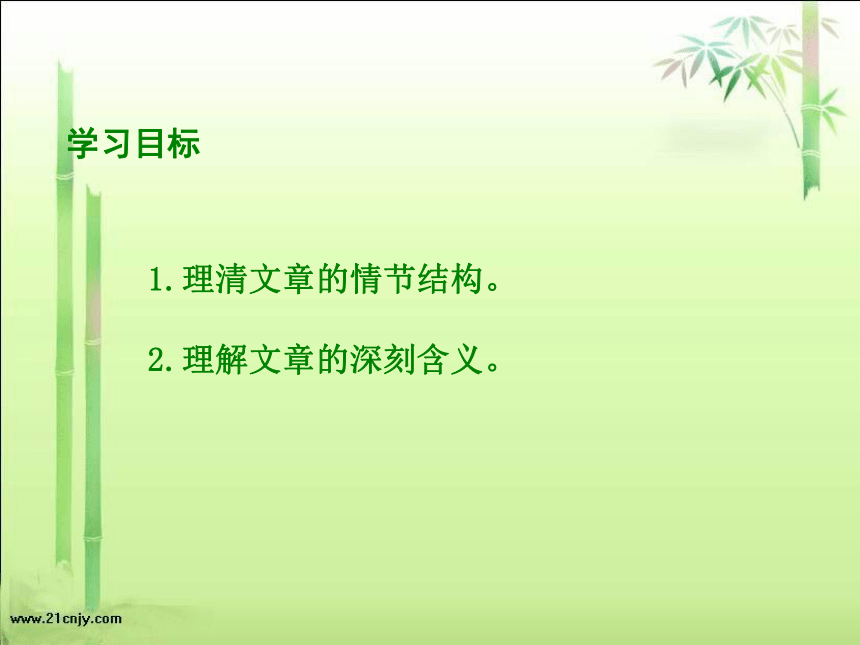 学习目标

1.理清文章的情节结构。

2.理解文章的深刻含义。

www.21cnjy.com